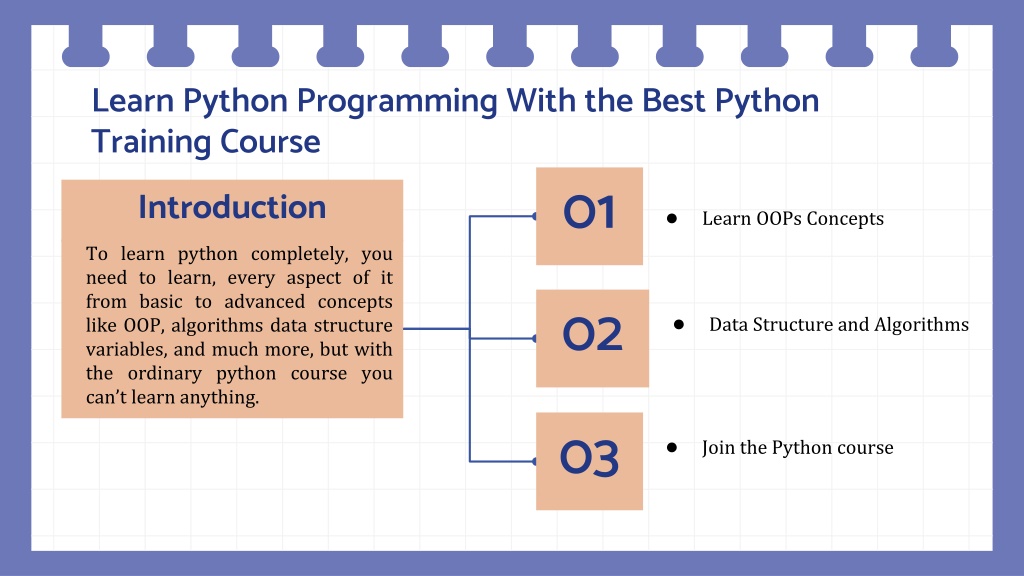 Learn Python Programming With the Best Python Training Course

Introduction

To learn python completely, you need to learn, every aspect of it from basic to advanced concepts like OOP, algorithms data structure variables, and much more, but with the ordinary python course you can't learn anything.

01

- Learn OOPs Concepts

02

- Data Structure and Algorithms

03

- Join the Python course